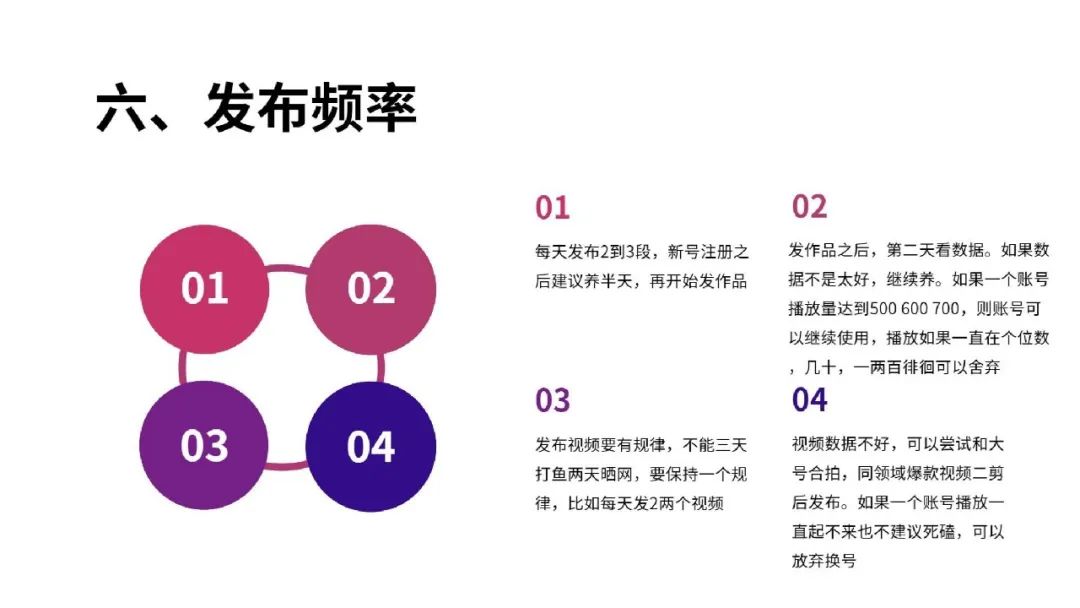 六、发布频率

01

02

03

04

01

每天发布2到3段，新号注册之后建议养半天，再开始发作品

02

发作品之后，第二天看数据。如果数据不是太好，继续养。如果一个账号播放量达到500 600 700，则账号可以继续使用，播放如果一直在个位数，几十，一两百徘徊可以舍弃

03

发布视频要有规律，不能三天打鱼两天晒网，要保持一个规律，比如每天发2两个视频

04

视频数据不好，可以尝试和大号合拍，同领域爆款视频二剪后发布。如果一个账号播放一直起不来也不建议死磕，可以放弃换号